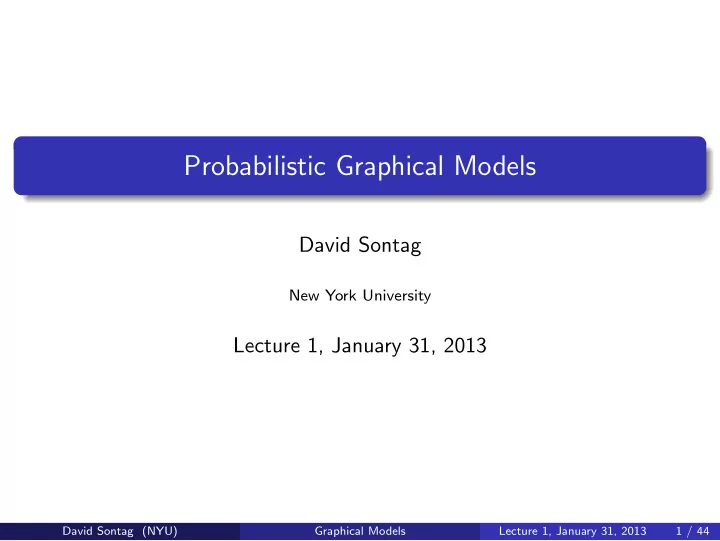 Probabilistic Graphical Models

David Sontag

New York University

Lecture 1, January 31, 2013

David Sontag (NYU) Graphical Models Lecture 1, January 31, 2013 1 / 44